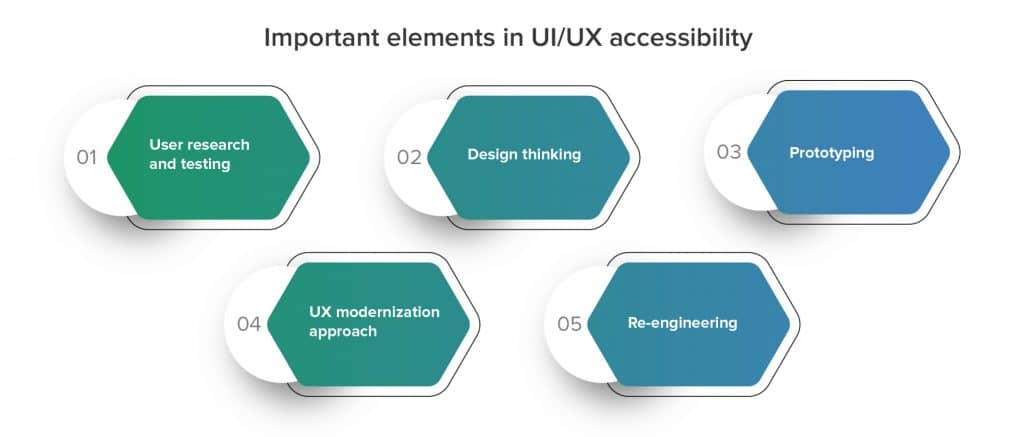 Important elements in UI/UX accessibility

01 User research and testing

02 Design thinking

03 Prototyping

04 UX modernization approach

05 Re-engineering